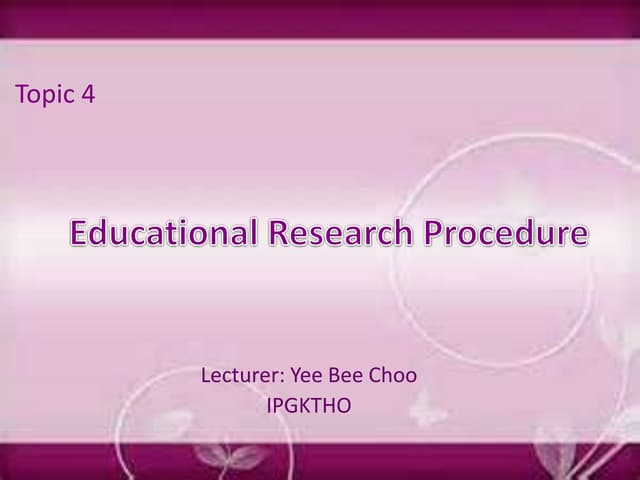 Topic 4

Educational Research Procedure

Lecturer: Yee Bee Choo
IPGKTHO